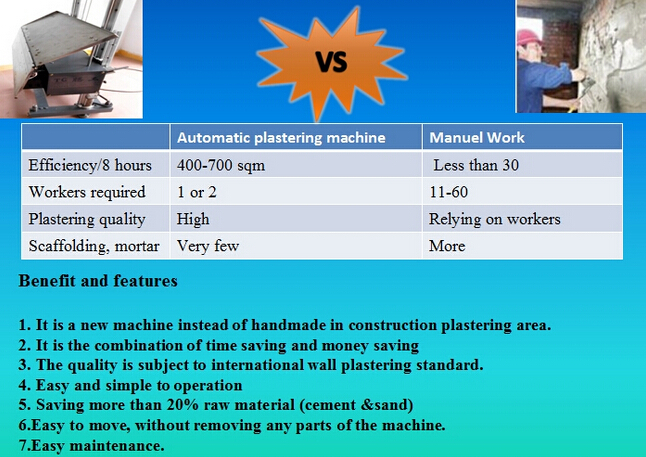 VS

| | Automatic plastering machine | Manuel Work |
|---|---|---|
| Efficiency/8 hours | 400-700 sqm | Less than 30 |
| Workers required | 1 or 2 | 11-60 |
| Plastering quality | High | Relying on workers |
| Scaffolding, mortar | Very few | More |

Benefit and features

1. It is a new machine instead of handmade in construction plastering area.
2. It is the combination of time saving and money saving
3. The quality is subject to international wall plastering standard.
4. Easy and simple to operation
5. Saving more than 20% raw material (cement &sand)
6.Easy to move, without removing any parts of the machine.
7.Easy maintenance.